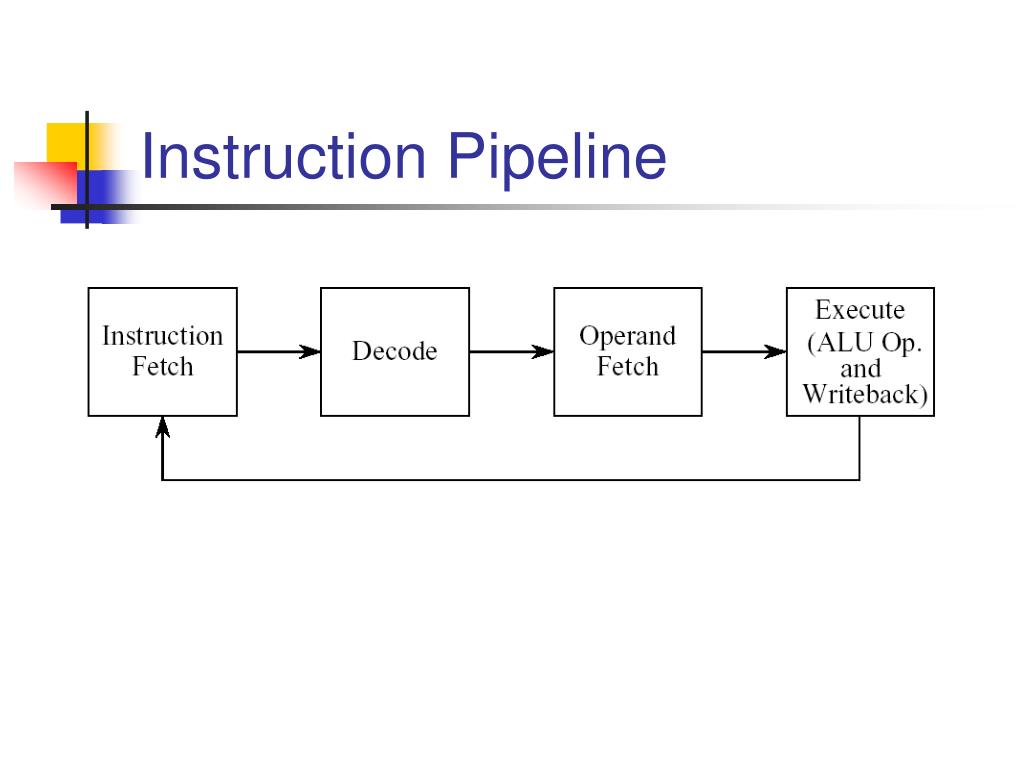 Instruction Pipeline

Instruction Fetch

Decode

Operand Fetch

Execute (ALU Op. and Writeback)